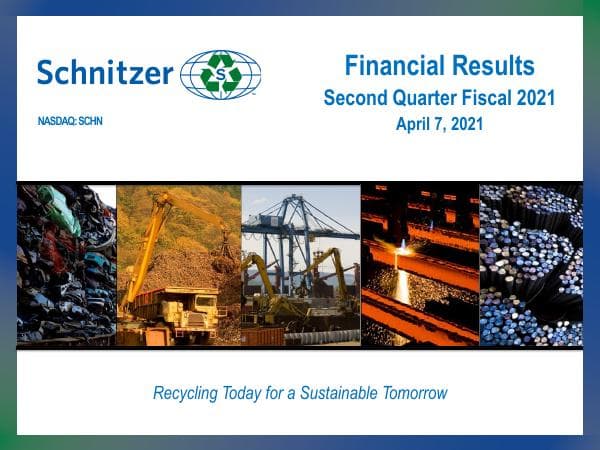 Schnitzer

S

NASDAQ: SCHN

Financial Results
Second Quarter Fiscal 2021
April 7, 2021

Recycling Today for a Sustainable Tomorrow